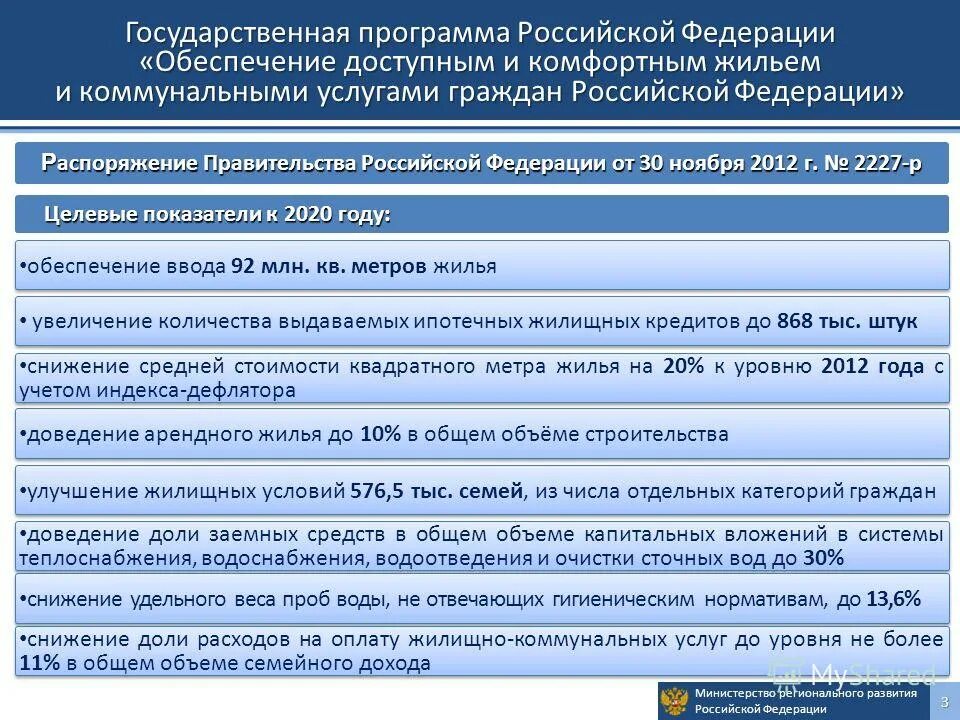 Государственная программа Российской Федерации «Обеспечение доступным и комфортным жильем и коммунальными услугами граждан Российской Федерации»

Распоряжение Правительства Российской Федерации от 30 ноября 2012 г. № 2227-р

Целевые показатели к 2020 году:

•обеспечение ввода 92 млн. кв. метров жилья

• увеличение количества выдаваемых ипотечных жилищных кредитов до 868 тыс. штук

•снижение средней стоимости квадратного метра жилья на 20% к уровню 2012 года с учетом индекса-дефлятора

•доведение арендного жилья до 10% в общем объёме строительства

•улучшение жилищных условий 576,5 тыс. семей, из числа отдельных категорий граждан

•доведение доли заемных средств в общем объеме капитальных вложений в системы теплоснабжения, водоснабжения, водоотведения и очистки сточных вод до 30%

•снижение удельного веса проб воды, не отвечающих гигиеническим нормативам, до 13,6%

•снижение доли расходов на оплату жилищно-коммунальных услуг до уровня не более 11% в общем объеме семейного дохода

MyShared

Министерство регионального развития Российской Федерации

3